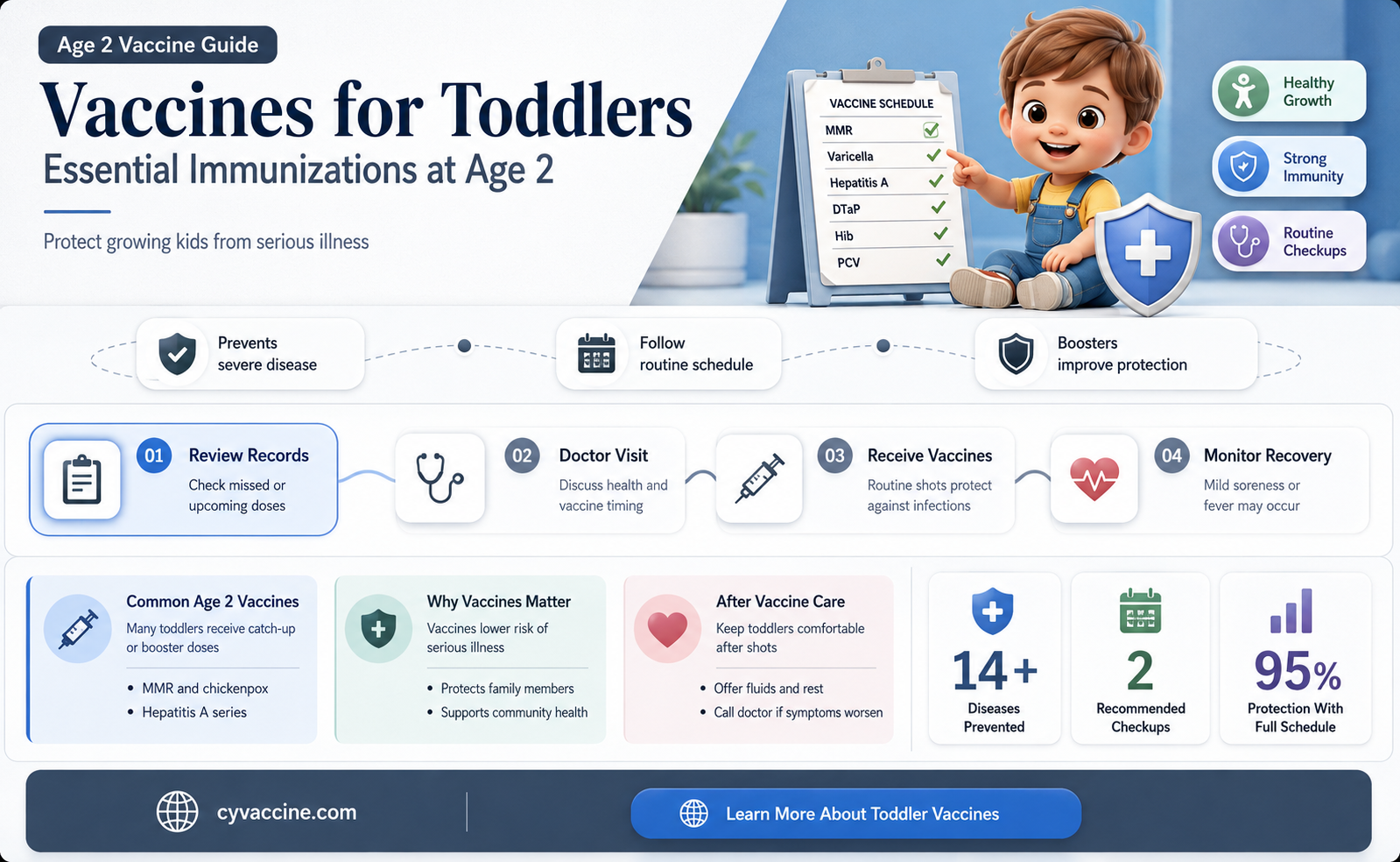 Age 2 Vaccine Guide

Vaccines for Toddlers

Essential Immunizations at Age 2

Protect growing kids from serious illness

VACCINE SCHEDULE
MMR
Varicella
Hepatitis A
DTaP
Hib
PCV

Healthy Growth

Strong Immunity

Routine Checkups

Prevents severe disease

Follow routine schedule

Boosters improve protection

01 Review Records
Check missed or upcoming doses

02 Doctor Visit
Discuss health and vaccine timing

03 Receive Vaccines
Routine shots protect against infections

04 Monitor Recovery
Mild soreness or fever may occur

Common Age 2 Vaccines
Many toddlers receive catch-up or booster doses
• MMR and chickenpox
• Hepatitis A series

Why Vaccines Matter
Vaccines lower risk of serious illness
• Protects family members
• Supports community health

After Vaccine Care
Keep toddlers comfortable after shots
• Offer fluids and rest
• Call doctor if symptoms worsen

14+
Diseases Prevented

2
Recommended Checkups

95%
Protection With Full Schedule

cyvaccine.com

Learn More About Toddler Vaccines